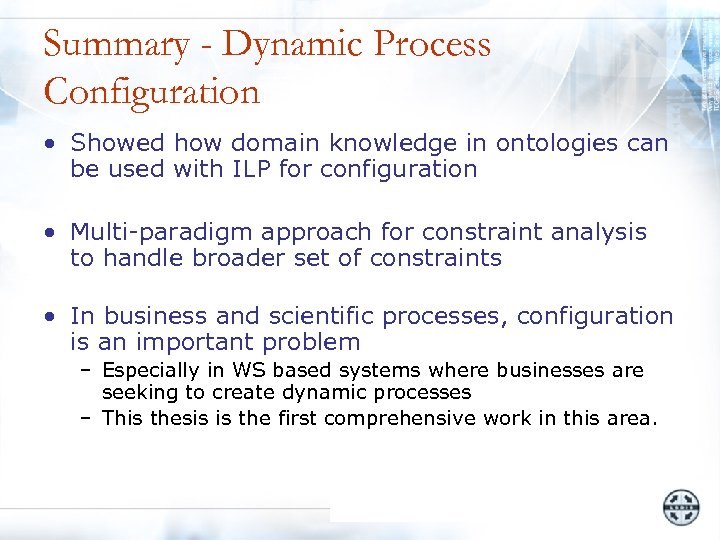 Summary - Dynamic Process Configuration

• Showed how domain knowledge in ontologies can be used with ILP for configuration

• Multi-paradigm approach for constraint analysis to handle broader set of constraints

• In business and scientific processes, configuration is an important problem
– Especially in WS based systems where businesses are seeking to create dynamic processes
– This thesis is the first comprehensive work in this area.